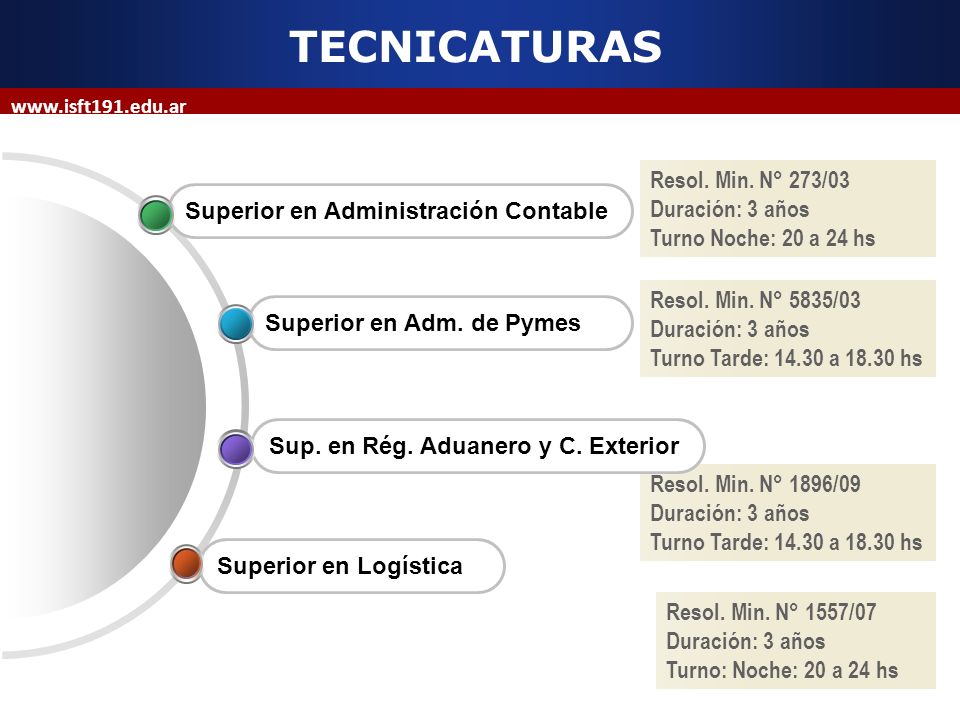 TECNICATURAS

www.isft191.edu.ar

Superior en Administración Contable

Resol. Min. N° 273/03
Duración: 3 años
Turno Noche: 20 a 24 hs

Superior en Adm. de Pymes

Resol. Min. N° 5835/03
Duración: 3 años
Turno Tarde: 14.30 a 18.30 hs

Sup. en Rég. Aduanero y C. Exterior

Resol. Min. N° 1896/09
Duración: 3 años
Turno Tarde: 14.30 a 18.30 hs

Superior en Logística

Resol. Min. N° 1557/07
Duración: 3 años
Turno: Noche: 20 a 24 hs